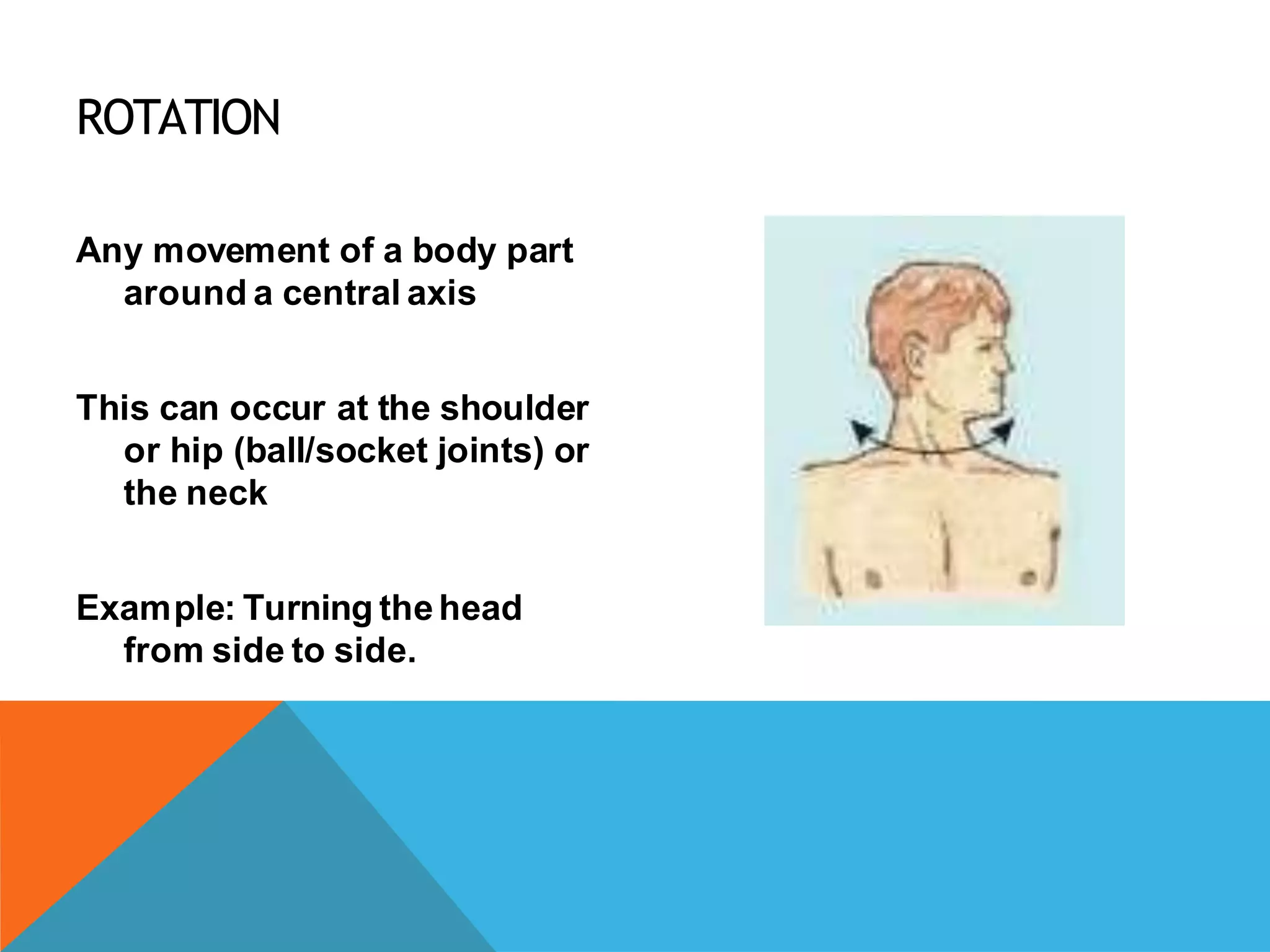 ROTATION

Any movement of a body part around a central axis

This can occur at the shoulder or hip (ball/socket joints) or the neck

Example: Turning the head from side to side.